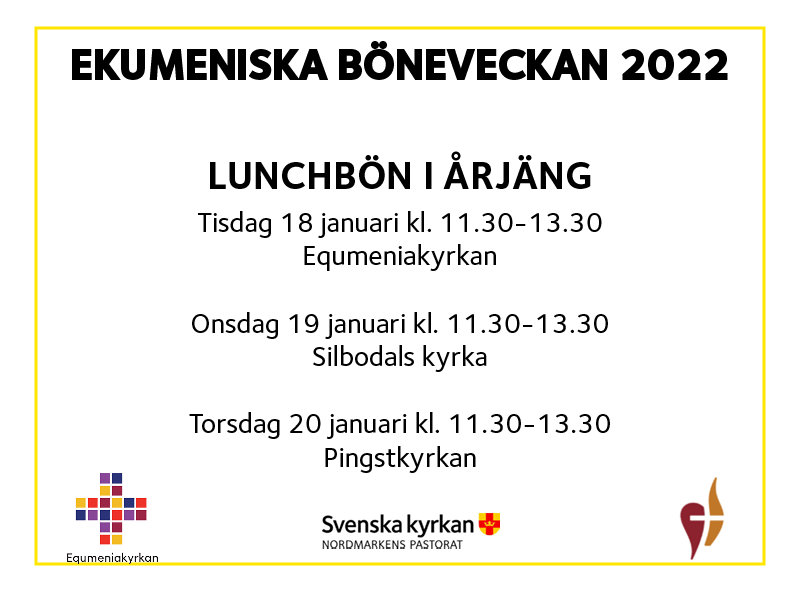 EKUMENISKA BÖNEVECKAN 2022

LUNCHBÖN I ÅRJÄNG

Tisdag 18 januari kl. 11.30-13.30
Equmeniakyrkan

Onsdag 19 januari kl. 11.30-13.30
Silbodals kyrka

Torsdag 20 januari kl. 11.30-13.30
Pingstkyrkan

Equmeniakyrkan

Svenska kyrkan
NORDMARKENS PASTORAT